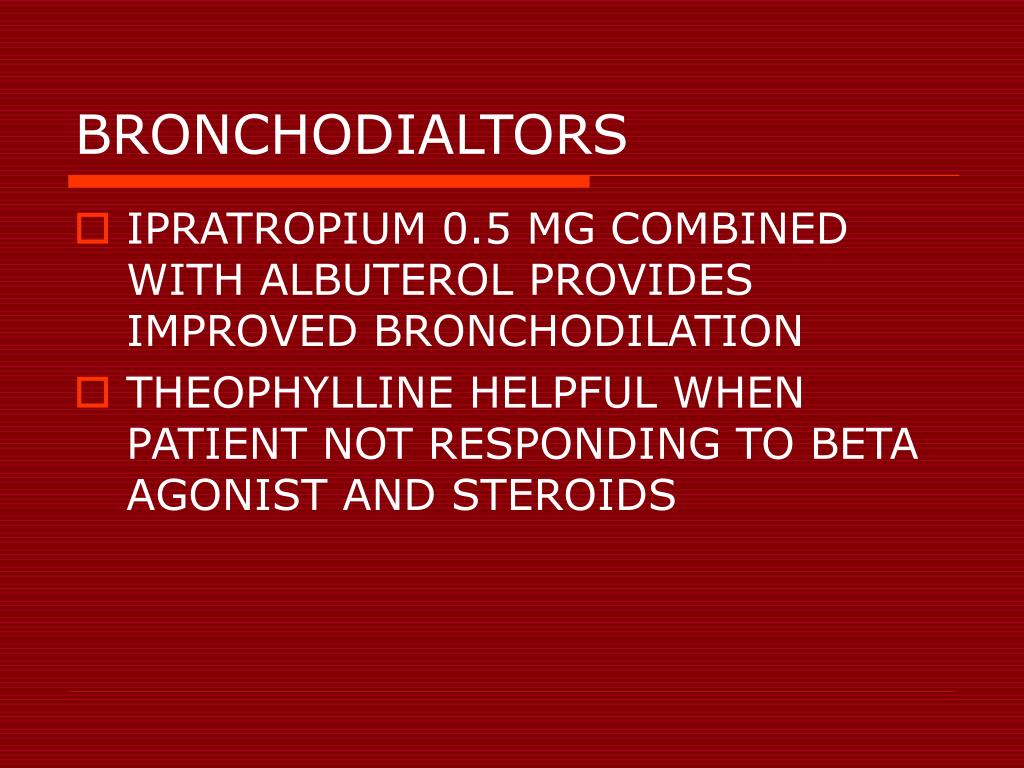 BRONCHODIALTORS

IPRATROPIUM 0.5 MG COMBINED WITH ALBUTEROL PROVIDES IMPROVED BRONCHODILATION

THEOPHYLLINE HELPFUL WHEN PATIENT NOT RESPONDING TO BETA AGONIST AND STEROIDS